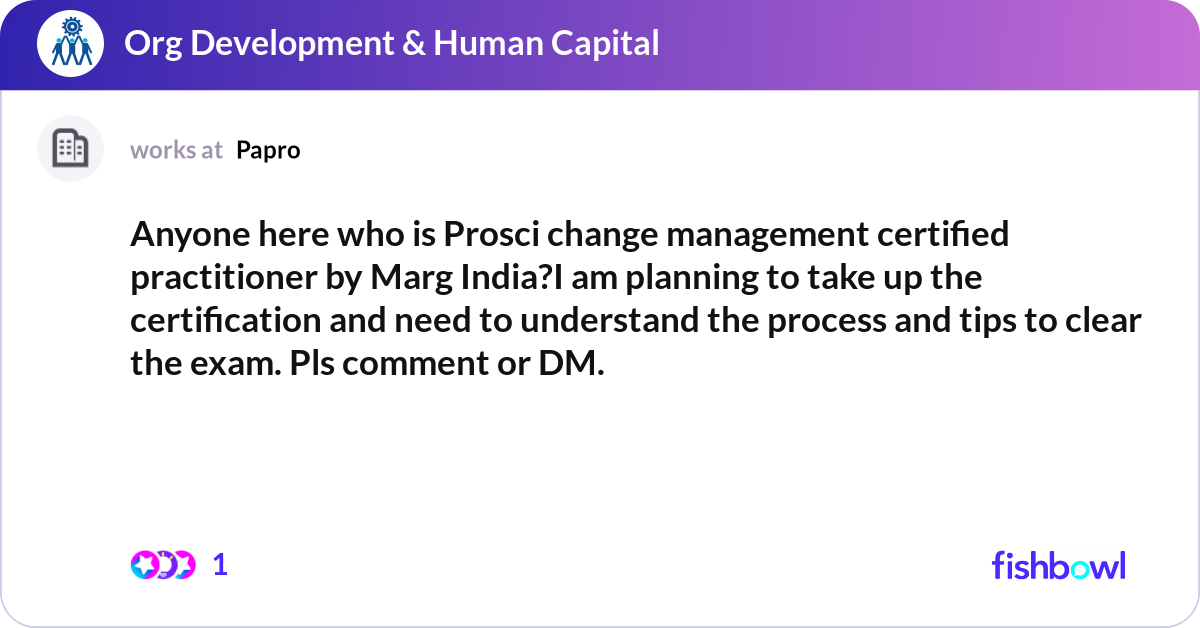 Org Development & Human Capital

works at Papro

Anyone here who is Prosci change management certified practitioner by Marg India?I am planning to take up the certification and need to understand the process and tips to clear the exam. Pls comment or DM.

1

fishbowl